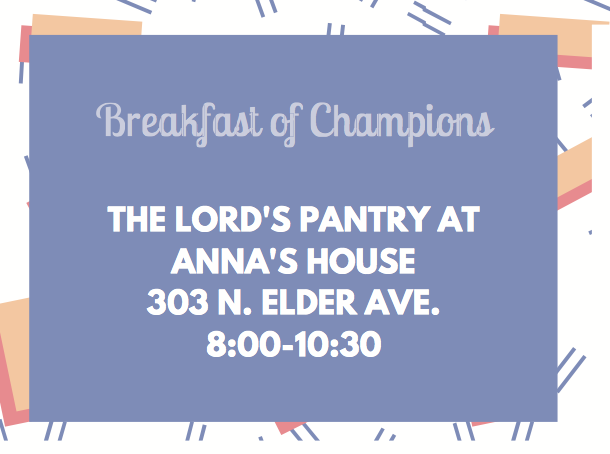 Breakfast of Champions

THE LORD'S PANTRY AT ANNA'S HOUSE
303 N. ELDER AVE.
8:00-10:30